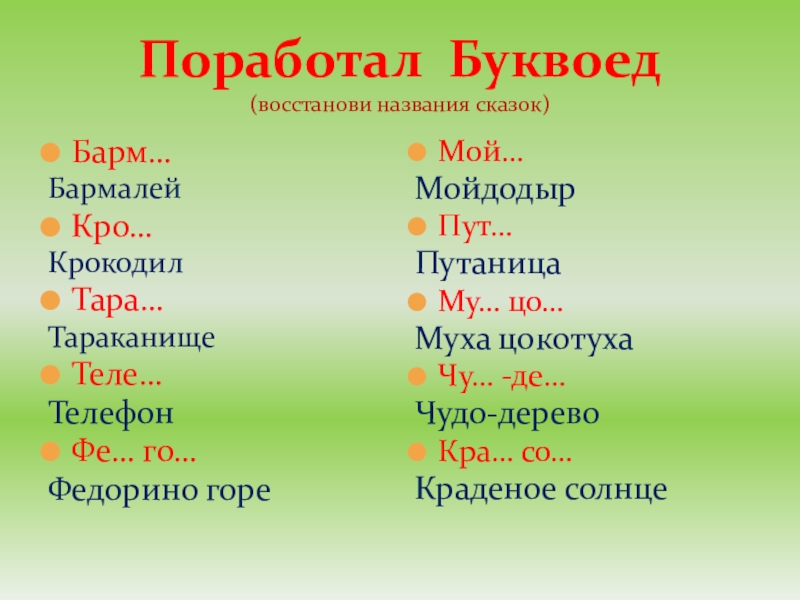 Поработал Буквоед
(восстанови названия сказок)

Барм…
Бармалей
Кро…
Крокодил
Тара…
Тараканище
Теле…
Телефон
Фе… го…
Федорино горе

Мой…
Мойдодыр
Пут…
Путаница
Му… цо…
Муха цокотуха
Чу… -де…
Чудо-дерево
Кра… со…
Краденое солнце